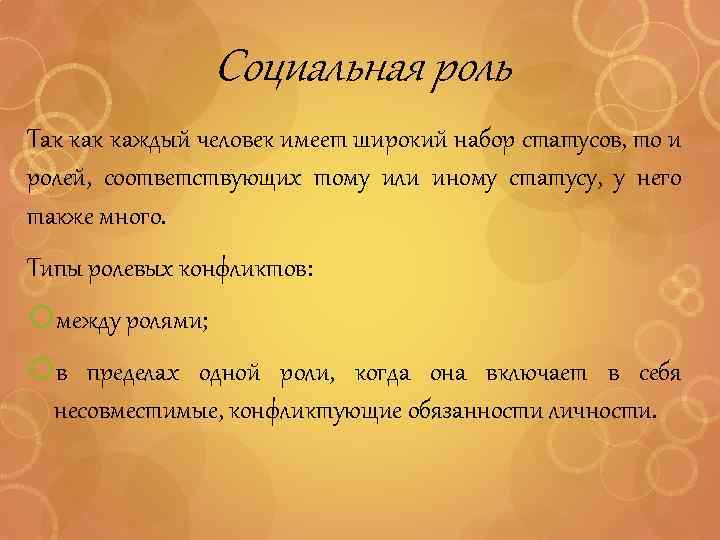 Социальная роль

Так как каждый человек имеет широкий набор статусов, то и ролей, соответствующих тому или иному статусу, у него также много.

Типы ролевых конфликтов:

между ролями;

в пределах одной роли, когда она включает в себя несовместимые, конфликтующие обязанности личности.